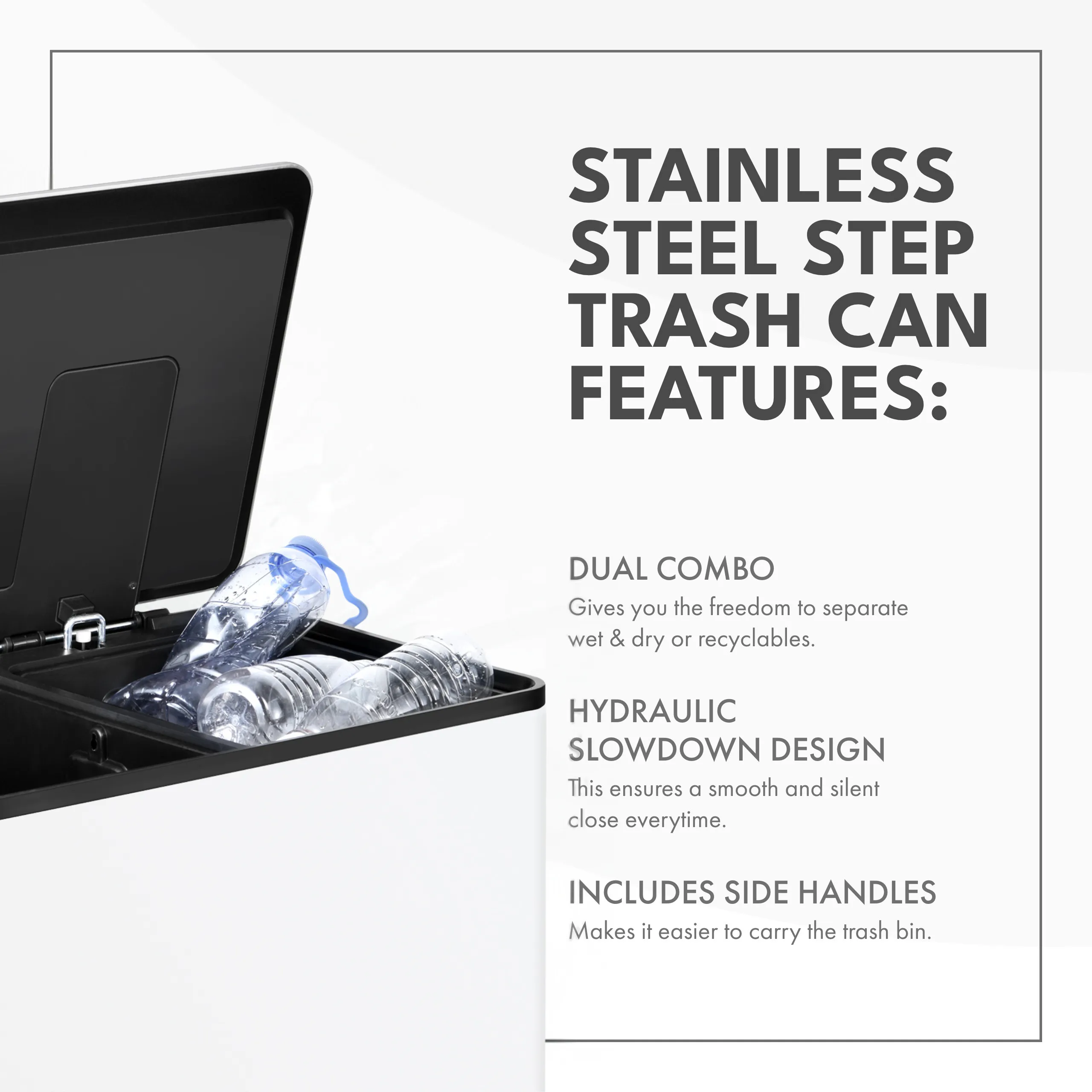 STAINLESS STEEL STEP TRASH CAN FEATURES:

DUAL COMBO

Gives you the freedom to separate wet & dry or recyclables.

HYDRAULIC SLOWDOWN DESIGN

This ensures a smooth and silent close everytime.

INCLUDES SIDE HANDLES

Makes it easier to carry the trash bin.